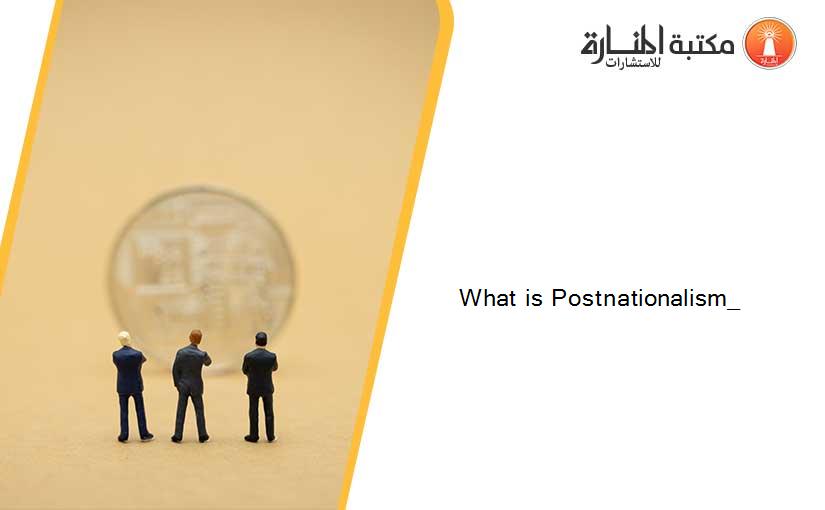 مكتبة المنارة
للاستشارات

What is Postnationalism_